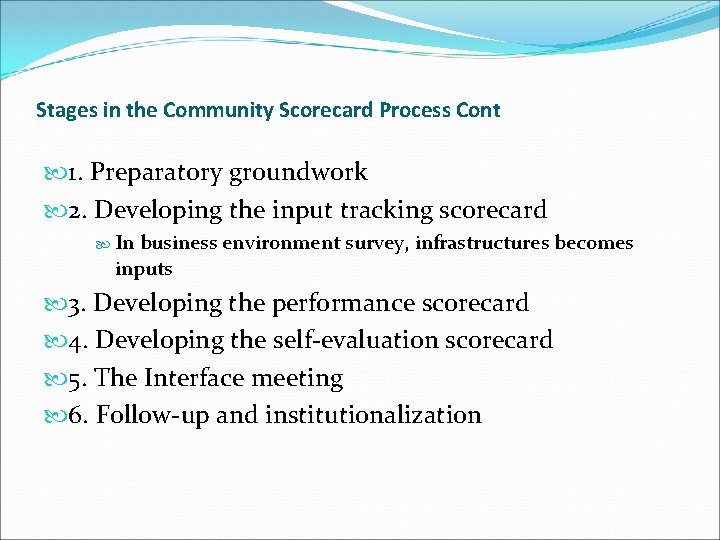 Stages in the Community Scorecard Process Cont

1. Preparatory groundwork
2. Developing the input tracking scorecard
In business environment survey, infrastructures becomes inputs
3. Developing the performance scorecard
4. Developing the self-evaluation scorecard
5. The Interface meeting
6. Follow-up and institutionalization